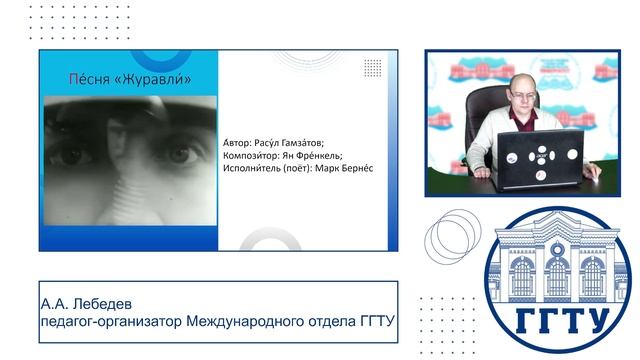 Пе́сня «Журавли́»

А́втор: Расу́л Гамза́тов;
Компози́тор: Ян Фре́нкель;
Исполни́тель (поёт): Марк Берне́с

А.А. Лебедев
педагог-организатор Международного отдела ГГТУ

ГГТУ